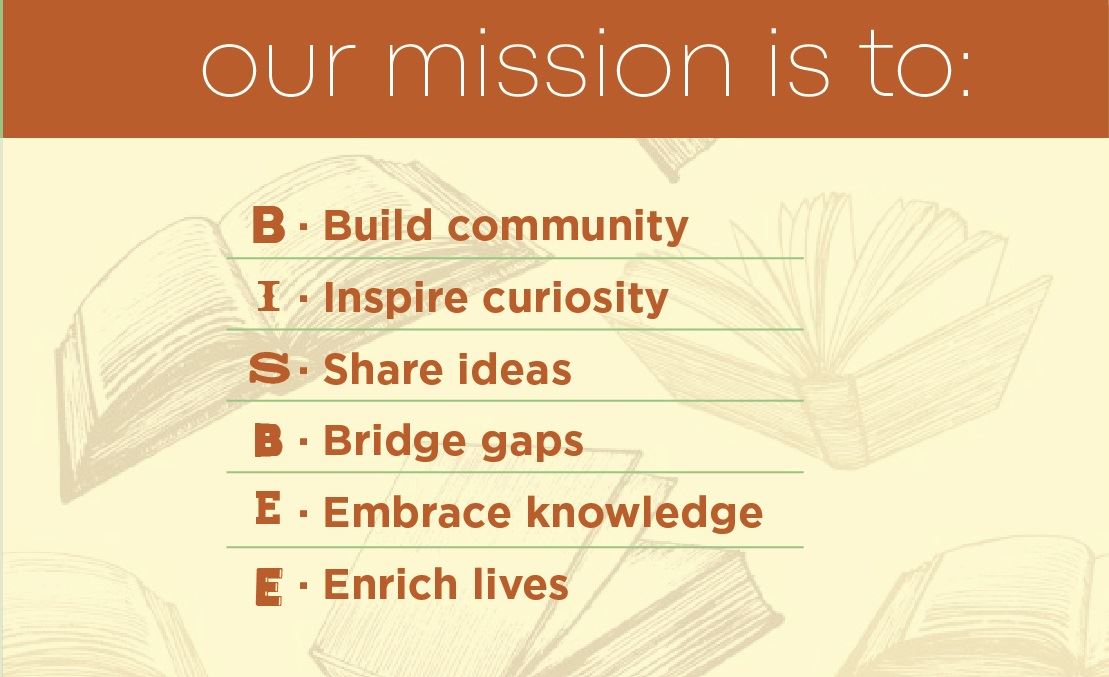 our mission is to:

B · Build community

I · Inspire curiosity

S · Share ideas

B · Bridge gaps

E · Embrace knowledge

E · Enrich lives